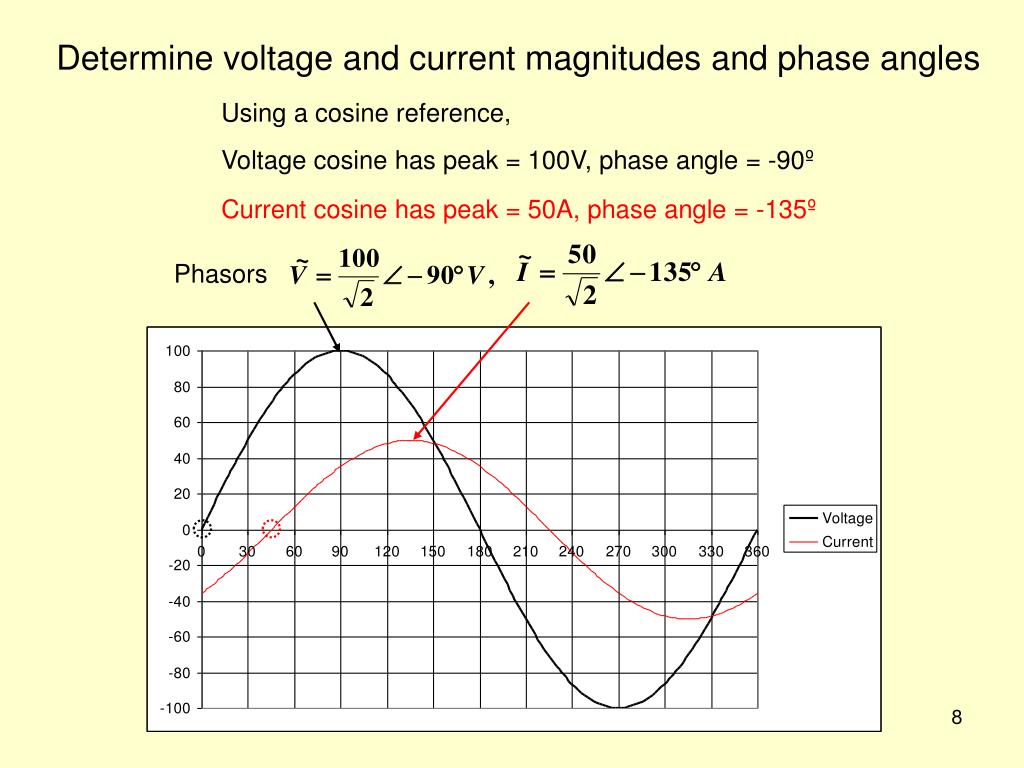 Determine voltage and current magnitudes and phase angles

Using a cosine reference,

Voltage cosine has peak = 100V, phase angle = -90º

Current cosine has peak = 50A, phase angle = -135º

Phasors $\tilde{V} = \frac{100}{\sqrt{2}} \angle -90° V$, $\tilde{I} = \frac{50}{\sqrt{2}} \angle -135° A$

100
80
60
40
20
0
-20
-40
-60
-80
-100

0 30 60 90 120 150 180 210 240 270 300 330 360

Voltage
Current

8